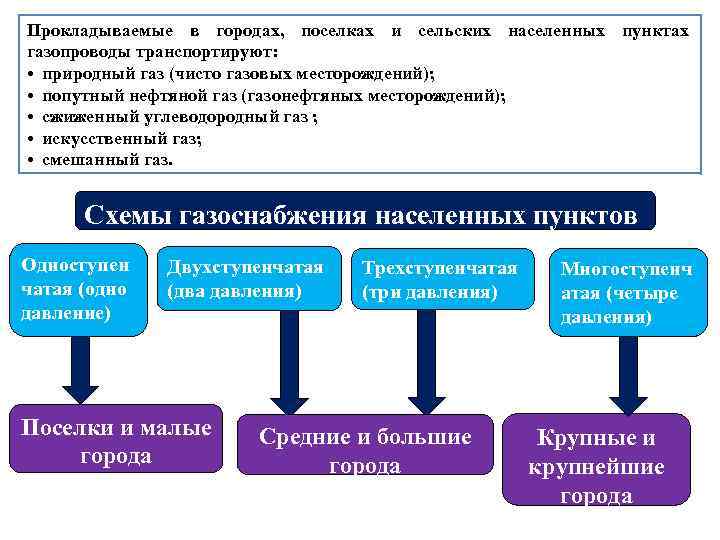 Прокладываемые в городах, поселках и сельских населенных пунктах газопроводы транспортируют:
• природный газ (чисто газовых месторождений);
• попутный нефтяной газ (газонефтяных месторождений);
• сжиженный углеводородный газ ;
• искусственный газ;
• смешанный газ.

Схемы газоснабжения населенных пунктов

Одноступенчатая (одно давление)

Двухступенчатая (два давления)

Трехступенчатая (три давления)

Многоступенчатая (четыре давления)

Поселки и малые города

Средние и большие города

Крупные и крупнейшие города